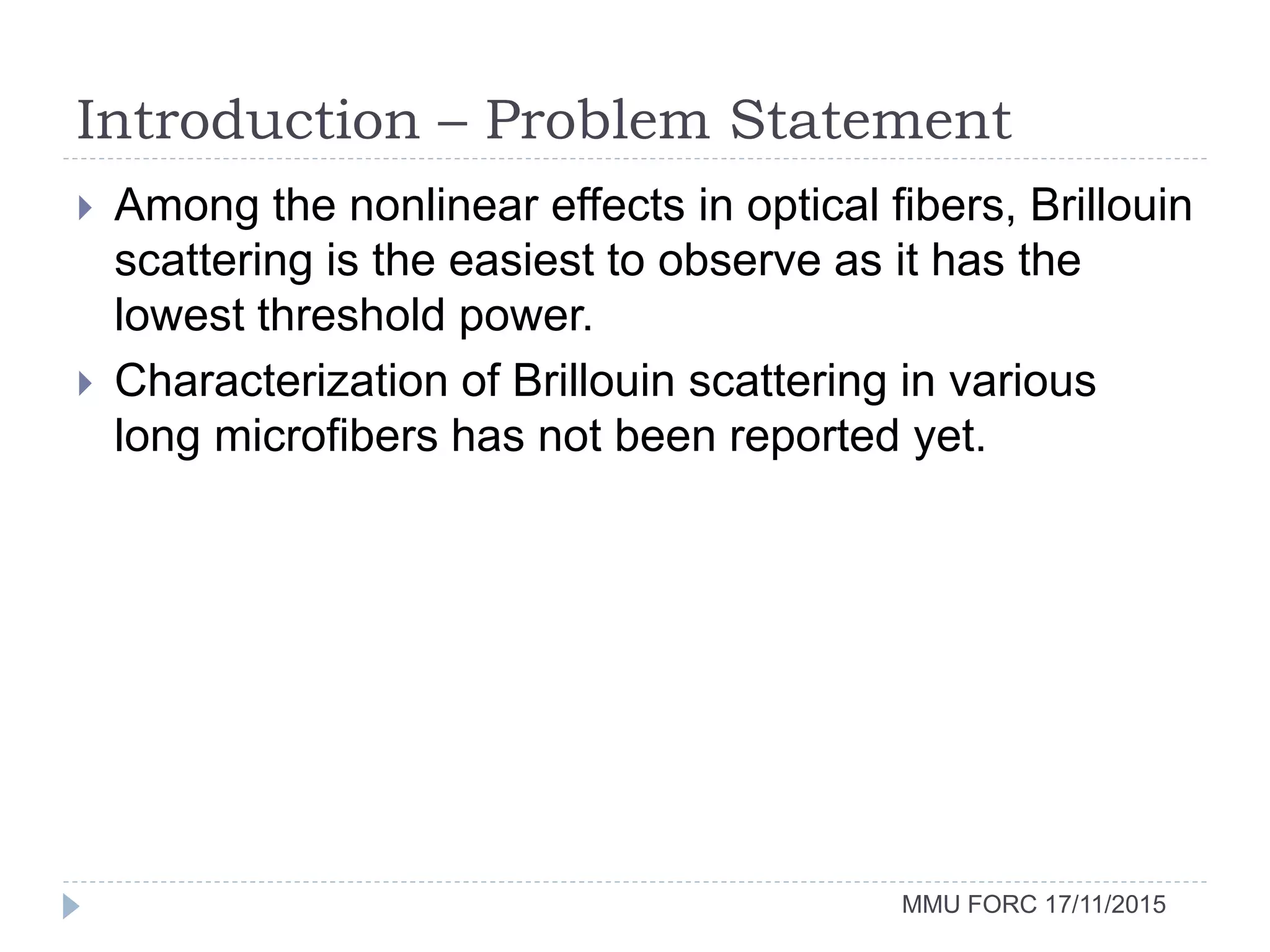 Introduction – Problem Statement

Among the nonlinear effects in optical fibers, Brillouin scattering is the easiest to observe as it has the lowest threshold power.

Characterization of Brillouin scattering in various long microfibers has not been reported yet.

MMU FORC 17/11/2015